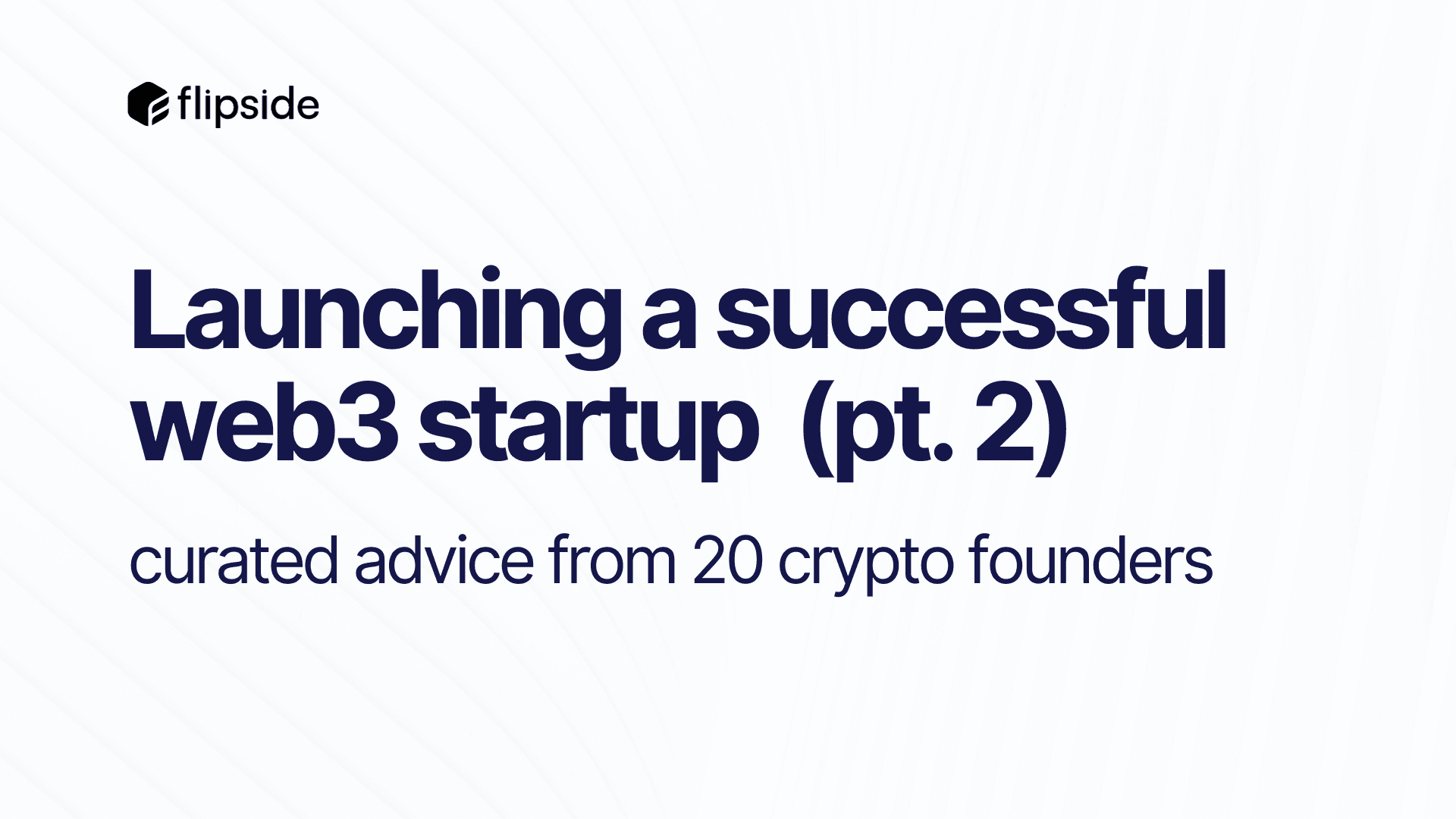 flipside

Launching a successful web3 startup (pt. 2)

curated advice from 20 crypto founders